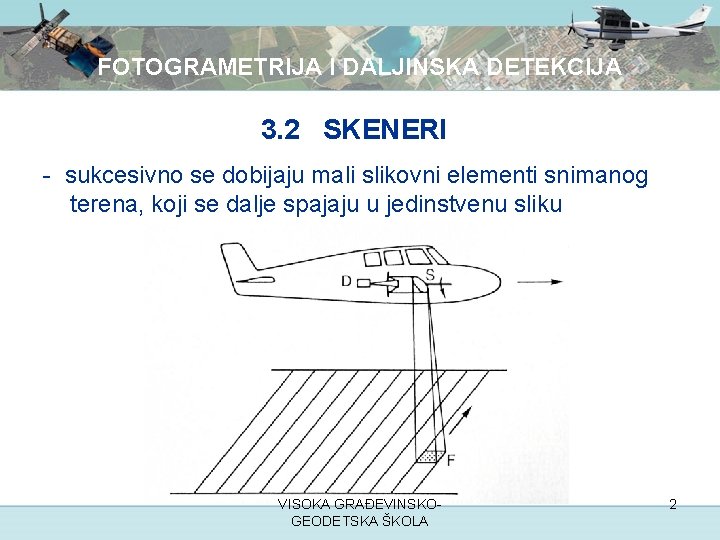 FOTOGRAMETRIJA I DALJINSKA DETEKCIJA

3.2 SKENERI

- sukcesivno se dobijaju mali slikovni elementi snimanog terena, koji se dalje spajaju u jedinstvenu sliku

D

S

F

VISOKA GRAĐEVINSKO-GEODETSKA ŠKOLA

2